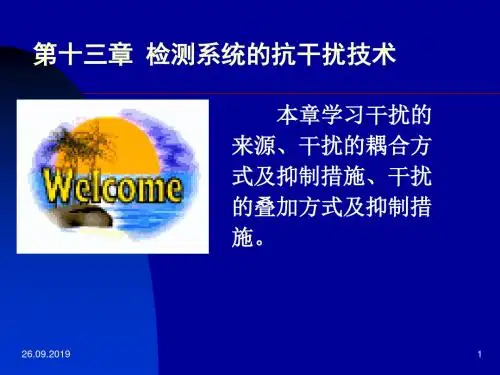 第十三章 检测系统的抗干扰技术

Welcome

本章学习干扰的来源、干扰的耦合方式及抑制措施、干扰的叠加方式及抑制措施。

26.09.2019

1